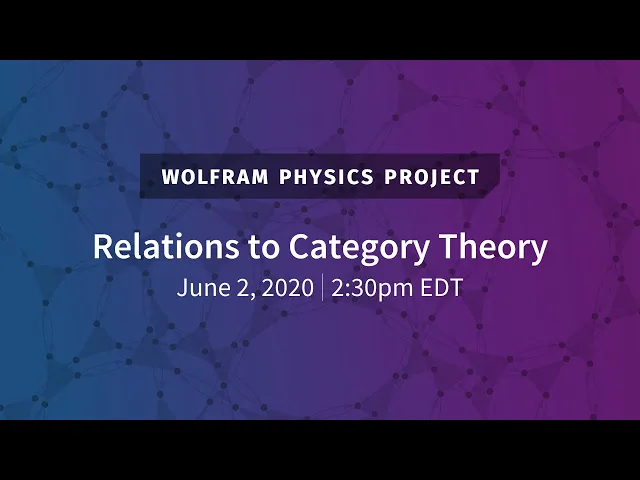 WOLFRAM PHYSICS PROJECT

Relations to Category Theory

June 2, 2020 | 2:30pm EDT